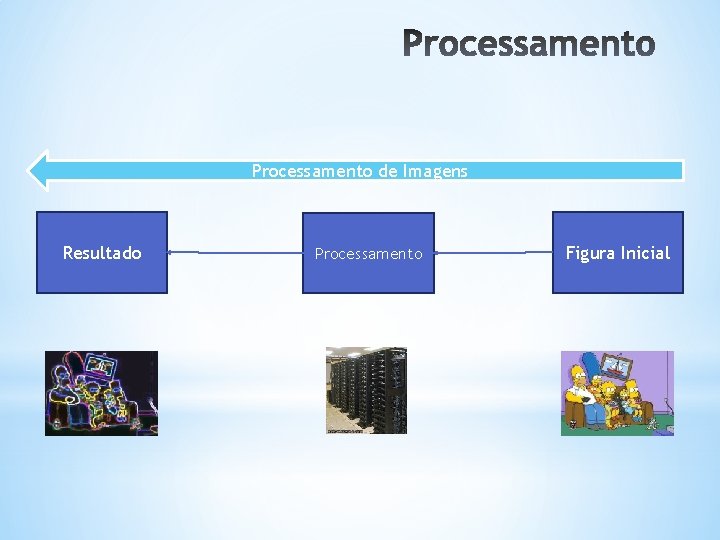 Processamento

Processamento de Imagens

Resultado

Processamento

Figura Inicial